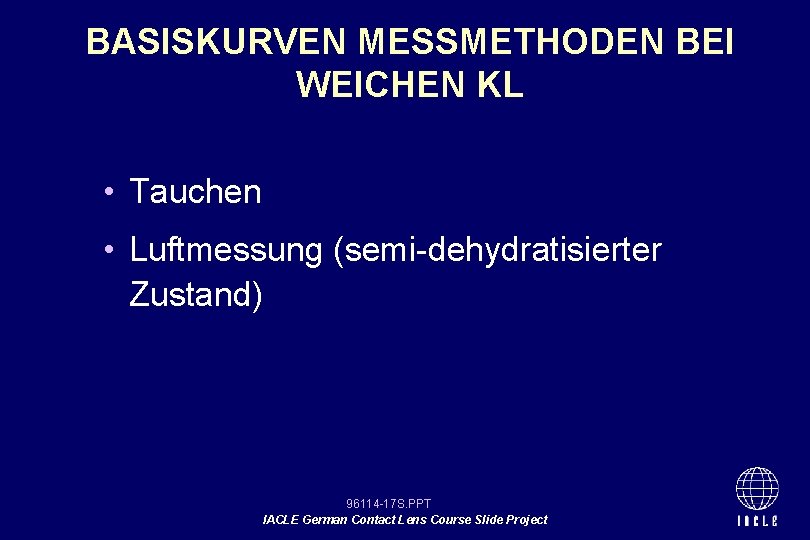 BASISKURVEN MESSMETHODEN BEI WEICHEN KL

• Tauchen

• Luftmessung (semi-dehydratisierter Zustand)

96114-17S.PPT
IACLE German Contact Lens Course Slide Project

IACLE